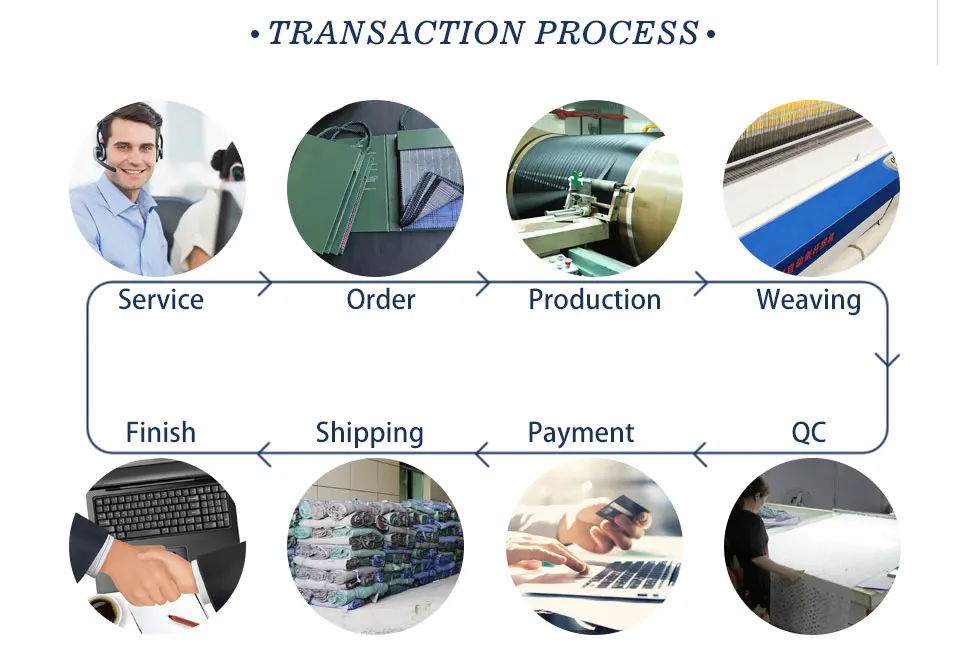 • TRANSACTION PROCESS •

Service

Order

Production

Weaving

QC

Payment

Shipping

Finish